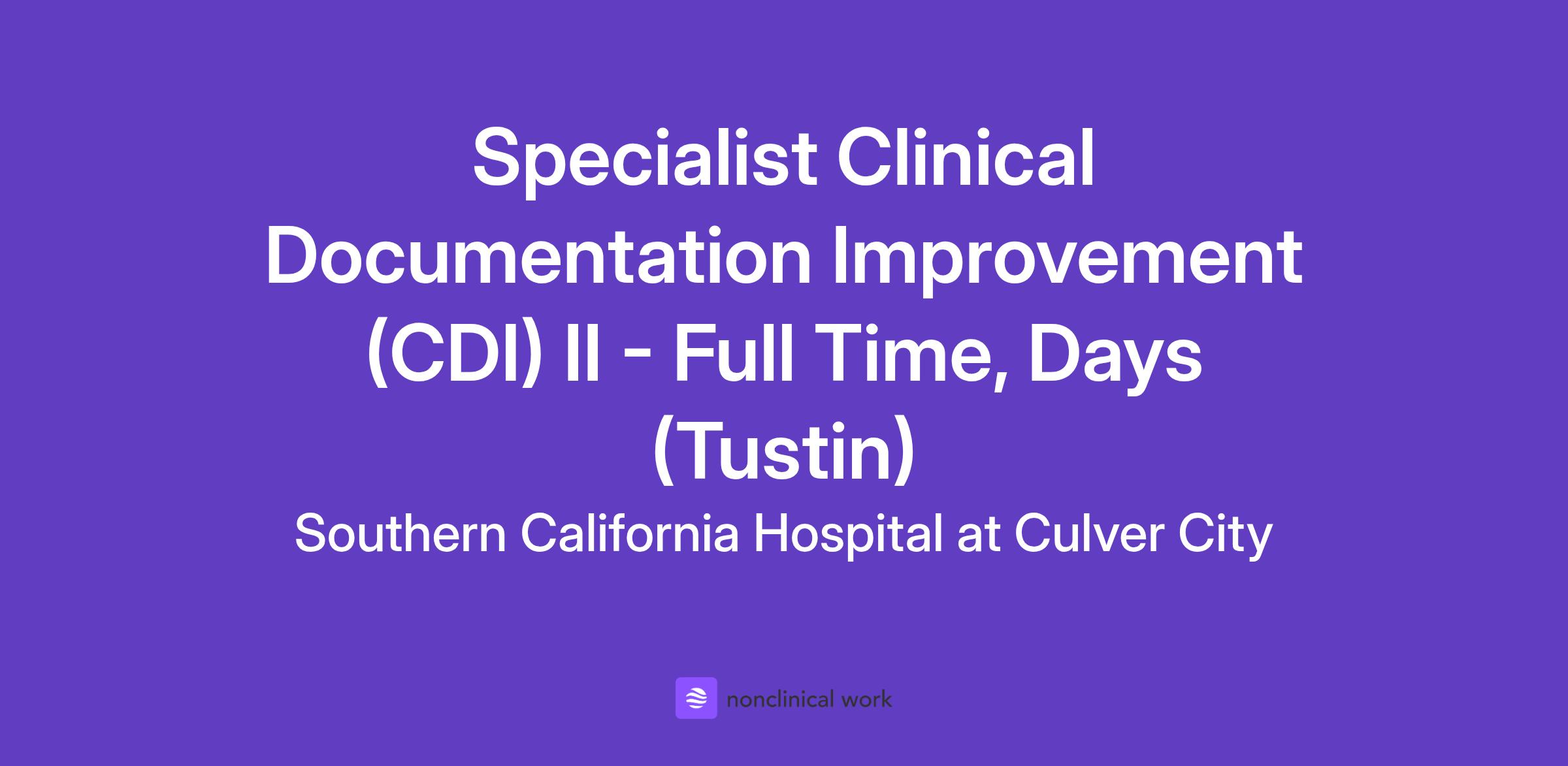 Specialist Clinical Documentation Improvement (CDI) II - Full Time, Days (Tustin)

Southern California Hospital at Culver City

nonclinical work